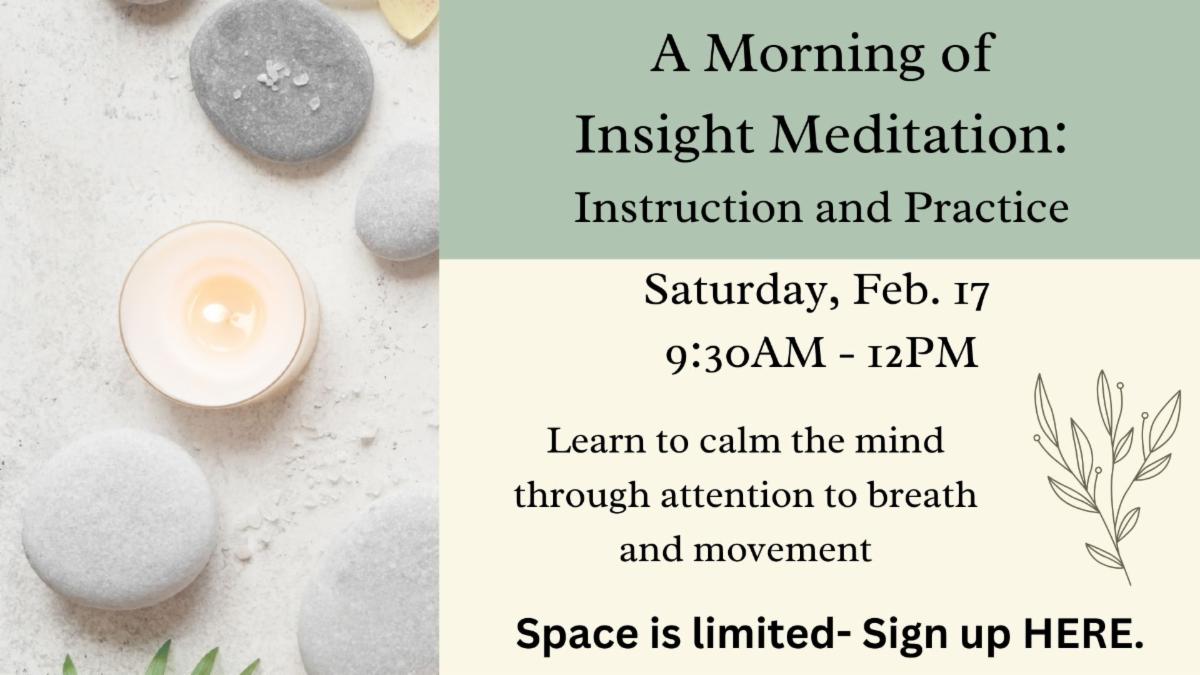 A Morning of Insight Meditation: Instruction and Practice

Saturday, Feb. 17
9:30AM - 12PM

Learn to calm the mind through attention to breath and movement

Space is limited- Sign up HERE.